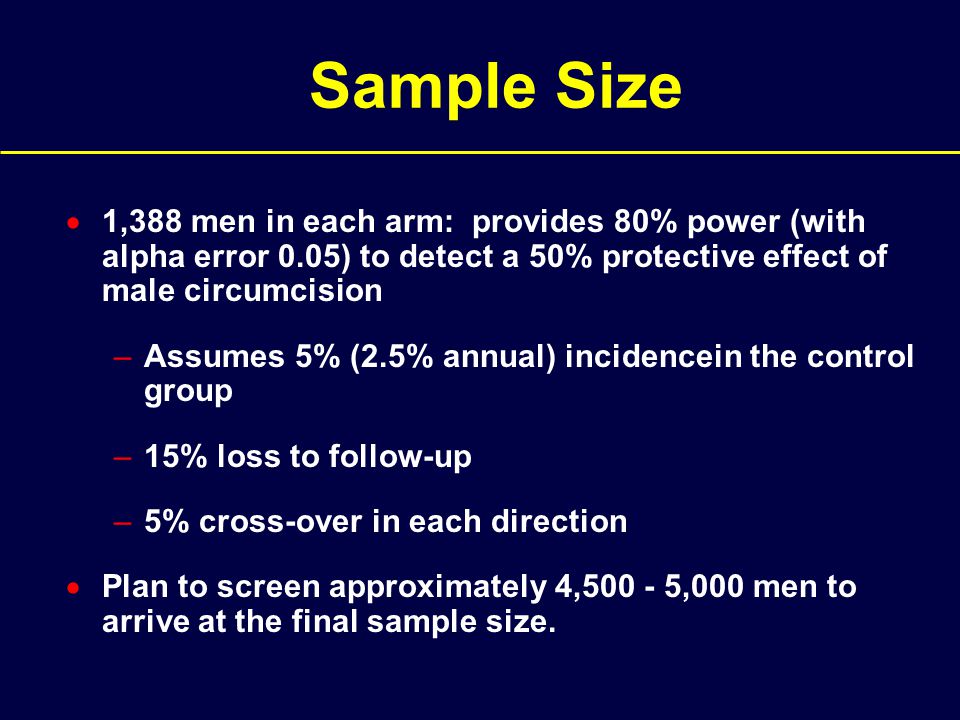 Sample Size

• 1,388 men in each arm: provides 80% power (with alpha error 0.05) to detect a 50% protective effect of male circumcision

– Assumes 5% (2.5% annual) incidencein the control group

– 15% loss to follow-up

– 5% cross-over in each direction

• Plan to screen approximately 4,500 - 5,000 men to arrive at the final sample size.